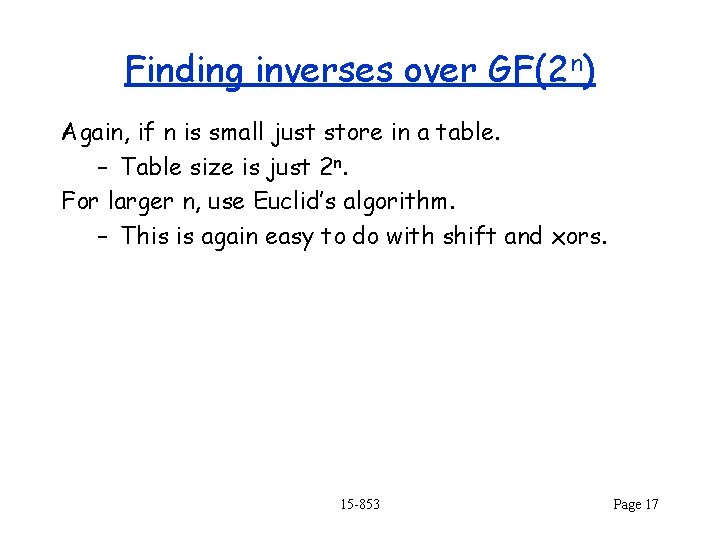 Finding inverses over GF($2^n$)

Again, if n is small just store in a table.

– Table size is just $2^n$.

For larger n, use Euclid's algorithm.

– This is again easy to do with shift and xors.

15-853

Page 17